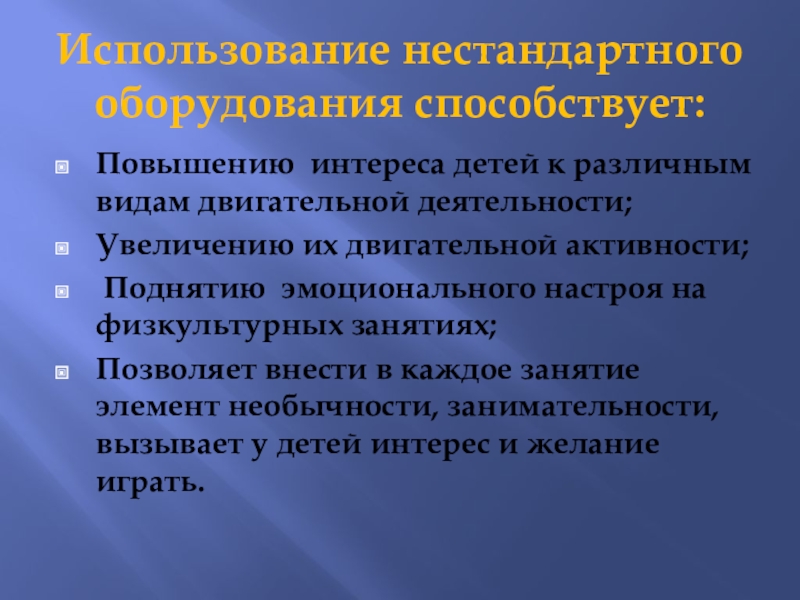 Использование нестандартного оборудования способствует:

Повышению интереса детей к различным видам двигательной деятельности;

Увеличению их двигательной активности;

Поднятию эмоционального настроя на физкультурных занятиях;

Позволяет внести в каждое занятие элемент необычности, занимательности, вызывает у детей интерес и желание играть.